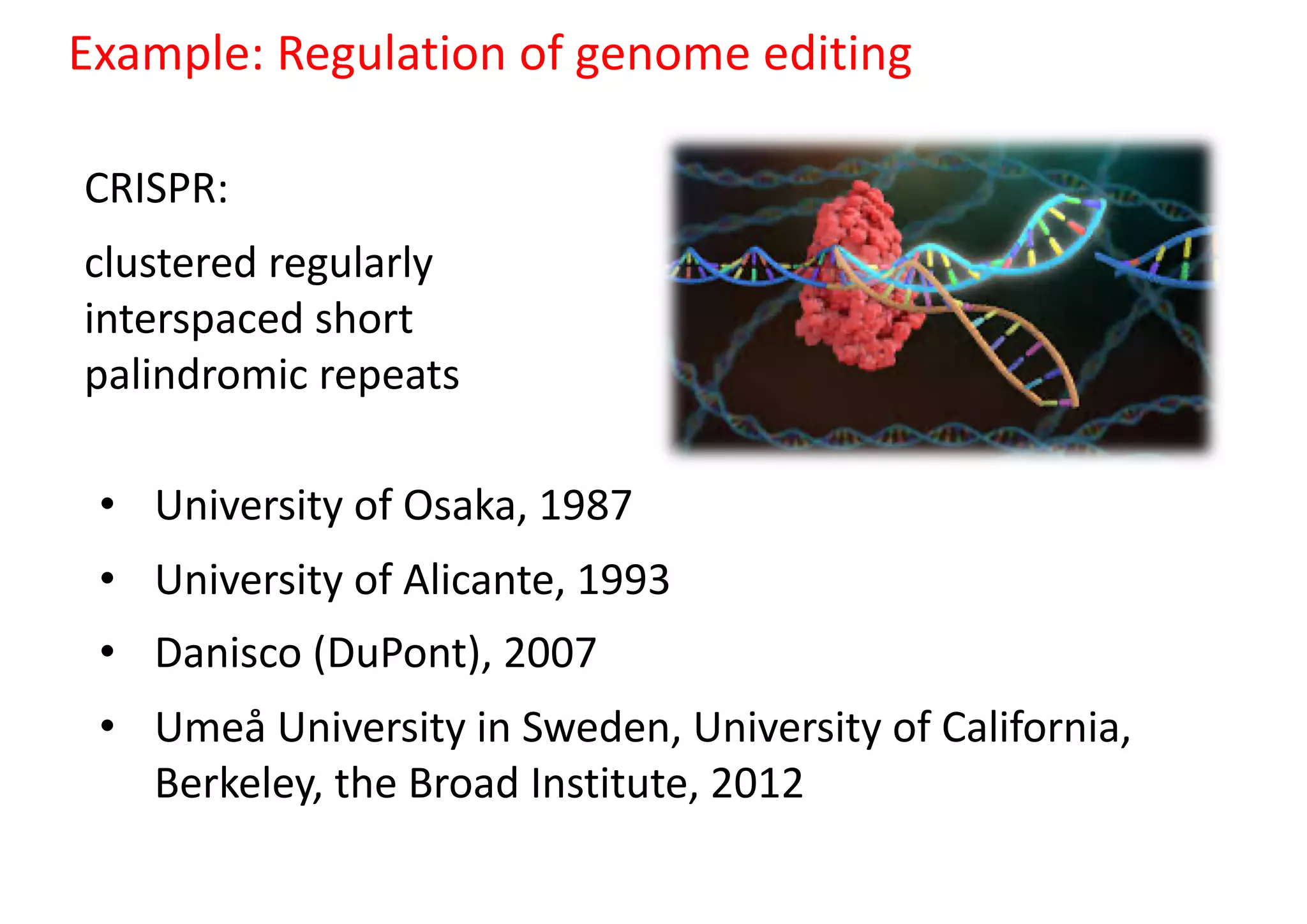 Example: Regulation of genome editing

CRISPR:

clustered regularly interspaced short palindromic repeats

• University of Osaka, 1987
• University of Alicante, 1993
• Danisco (DuPont), 2007
• Umeå University in Sweden, University of California, Berkeley, the Broad Institute, 2012